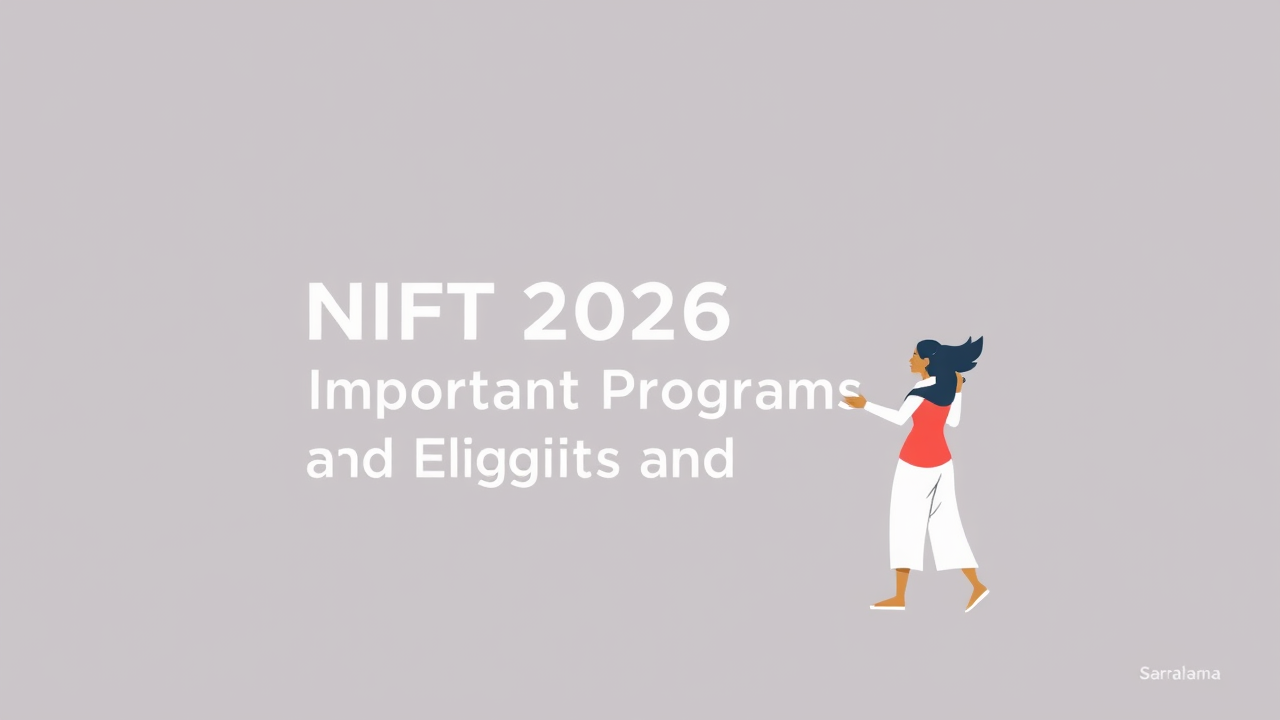 NIFT 2026
Important Programs
and Eliggiits and

Sarralama